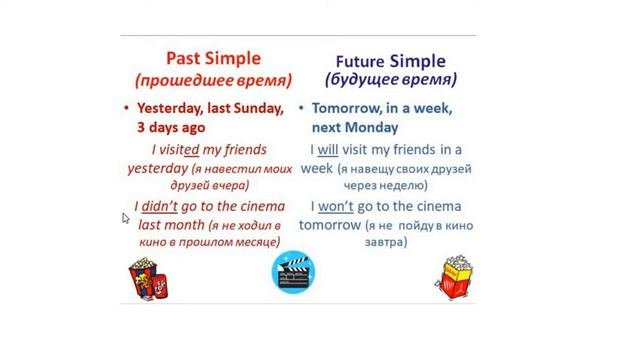 Past Simple
(прошедшее время)

• Yesterday, last Sunday, 3 days ago

I visited my friends yesterday (я навестил моих друзей вчера)

I didn't go to the cinema last month (я не ходил в кино в прошлом месяце)

Future Simple
(будущее время)

• Tomorrow, in a week, next Monday

I will visit my friends in a week (я навещу своих друзей через неделю)

I won't go to the cinema tomorrow (я не пойду в кино завтра)